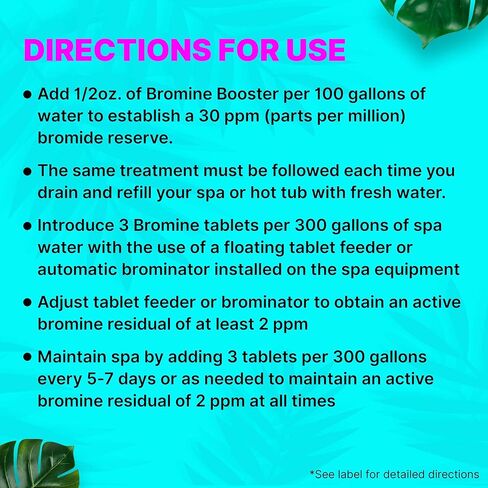 DIRECTIONS FOR USE

● Add 1/2oz. of Bromine Booster per 100 gallons of water to establish a 30 ppm (parts per million) bromide reserve.

● The same treatment must be followed each time you drain and refill your spa or hot tub with fresh water.

● Introduce 3 Bromine tablets per 300 gallons of spa water with the use of a floating tablet feeder or automatic brominator installed on the spa equipment

● Adjust tablet feeder or brominator to obtain an active bromine residual of at least 2 ppm

● Maintain spa by adding 3 tablets per 300 gallons every 5-7 days or as needed to maintain an active bromine residual of 2 ppm at all times

*See label for detailed directions